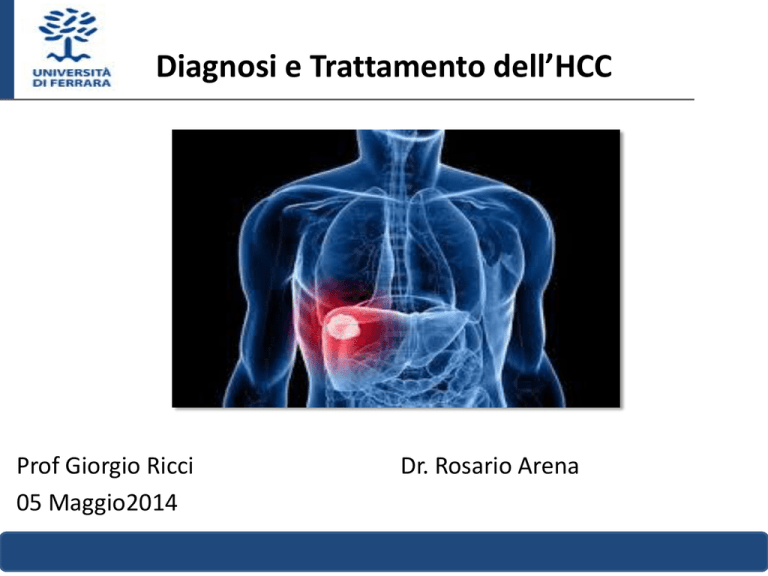 UNIVERSITÀ DI FERRARA

Diagnosi e Trattamento dell'HCC

Prof Giorgio Ricci

Dr. Rosario Arena

05 Maggio2014